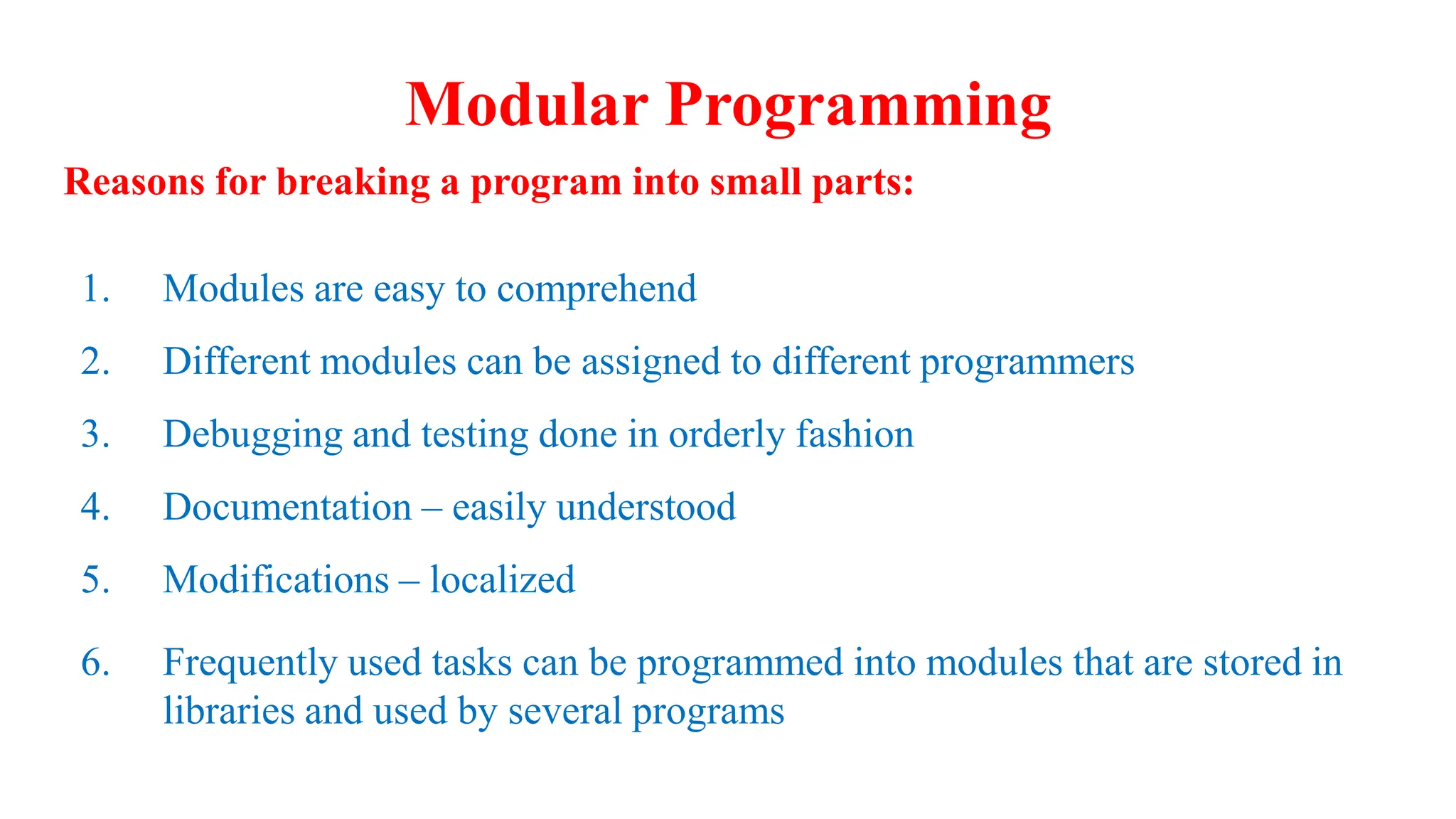 Modular Programming

Reasons for breaking a program into small parts:

1. Modules are easy to comprehend
2. Different modules can be assigned to different programmers
3. Debugging and testing done in orderly fashion
4. Documentation – easily understood
5. Modifications – localized
6. Frequently used tasks can be programmed into modules that are stored in libraries and used by several programs